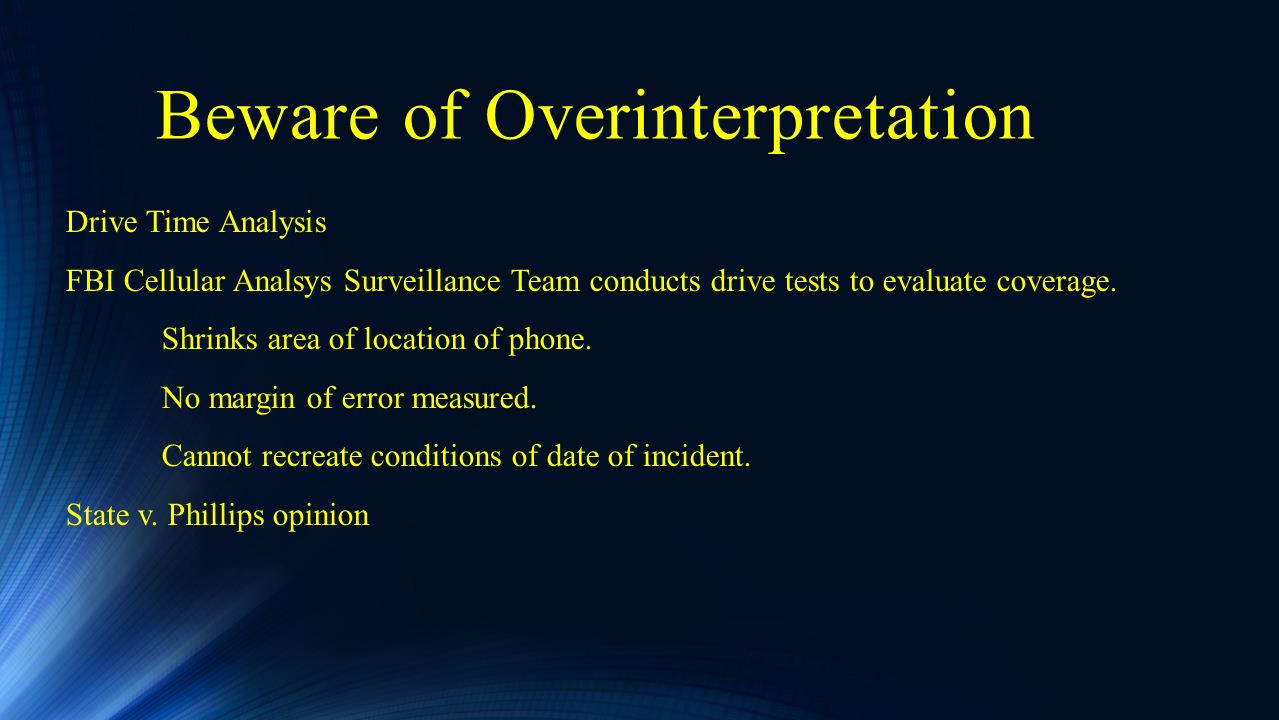 Beware of Overinterpretation

Drive Time Analysis

FBI Cellular Analsys Surveillance Team conducts drive tests to evaluate coverage.

Shrinks area of location of phone.

No margin of error measured.

Cannot recreate conditions of date of incident.

State v. Phillips opinion